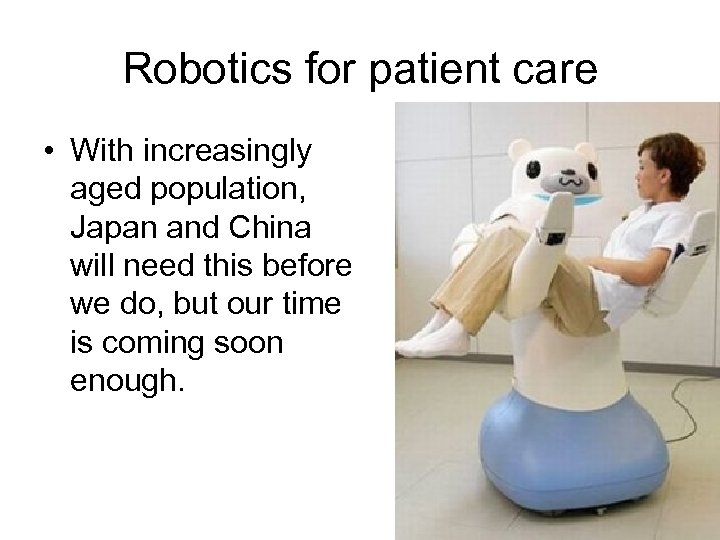 Robotics for patient care

• With increasingly aged population, Japan and China will need this before we do, but our time is coming soon enough.